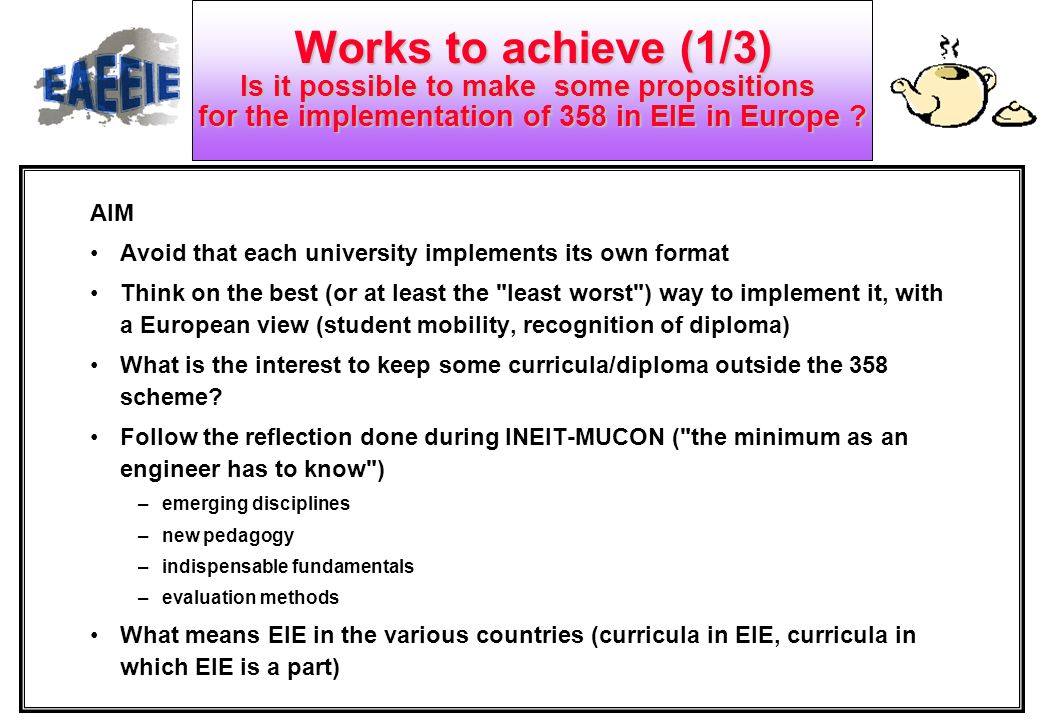 EAEEIE

Works to achieve (1/3)
Is it possible to make some propositions for the implementation of 358 in EIE in Europe ?

AIM

• Avoid that each university implements its own format

• Think on the best (or at least the "least worst") way to implement it, with a European view (student mobility, recognition of diploma)

• What is the interest to keep some curricula/diploma outside the 358 scheme?

• Follow the reflection done during INEIT-MUCON ("the minimum as an engineer has to know")

– emerging disciplines

– new pedagogy

– indispensable fundamentals

– evaluation methods

• What means EIE in the various countries (curricula in EIE, curricula in which EIE is a part)